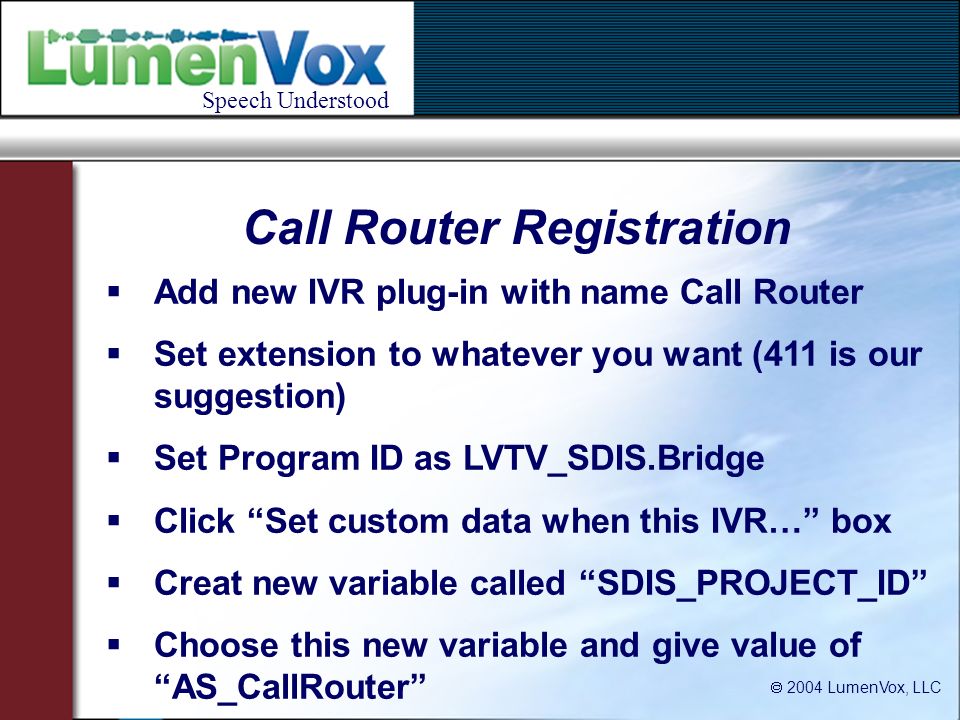 LumenVox
Speech Understood

Call Router Registration

▪ Add new IVR plug-in with name Call Router

▪ Set extension to whatever you want (411 is our suggestion)

▪ Set Program ID as LVTV_SDIS.Bridge

▪ Click “Set custom data when this IVR…” box

▪ Creat new variable called “SDIS_PROJECT_ID”

▪ Choose this new variable and give value of “AS_CallRouter”

© 2004 LumenVox, LLC